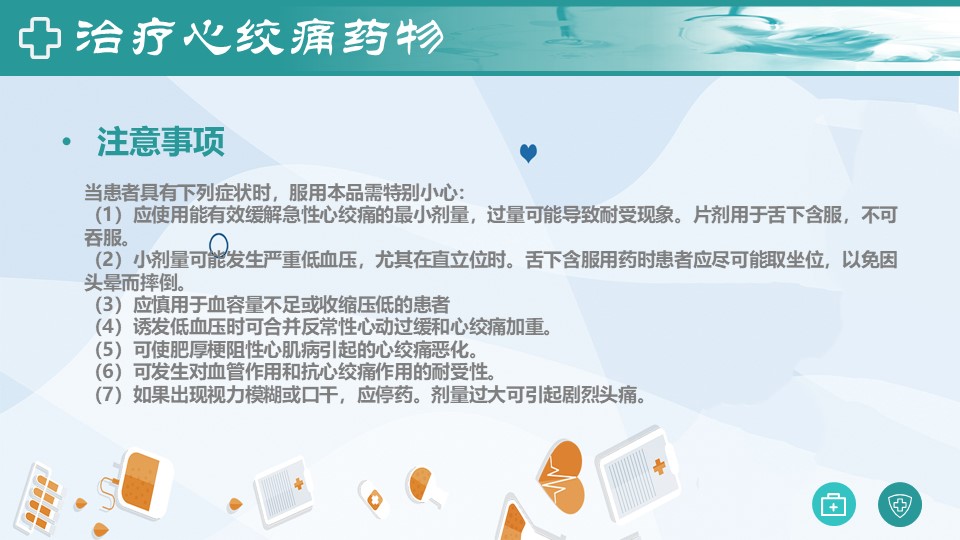 治疗心绞痛药物

• 注意事项

当患者具有下列症状时，服用本品需特别小心：
（1）应使用能有效缓解急性心绞痛的最小剂量，过量可能导致耐受现象。片剂用于舌下含服，不可吞服。
（2）小剂量可能发生严重低血压，尤其在直立位时。舌下含服用药时患者应尽可能取坐位，以免因头晕而摔倒。
（3）应慎用于血容量不足或收缩压低的患者
（4）诱发低血压时可合并反常性心动过缓和心绞痛加重。
（5）可使肥厚梗阻性心肌病引起的心绞痛恶化。
（6）可发生对血管作用和抗心绞痛作用的耐受性。
（7）如果出现视力模糊或口干，应停药。剂量过大可引起剧烈头痛。